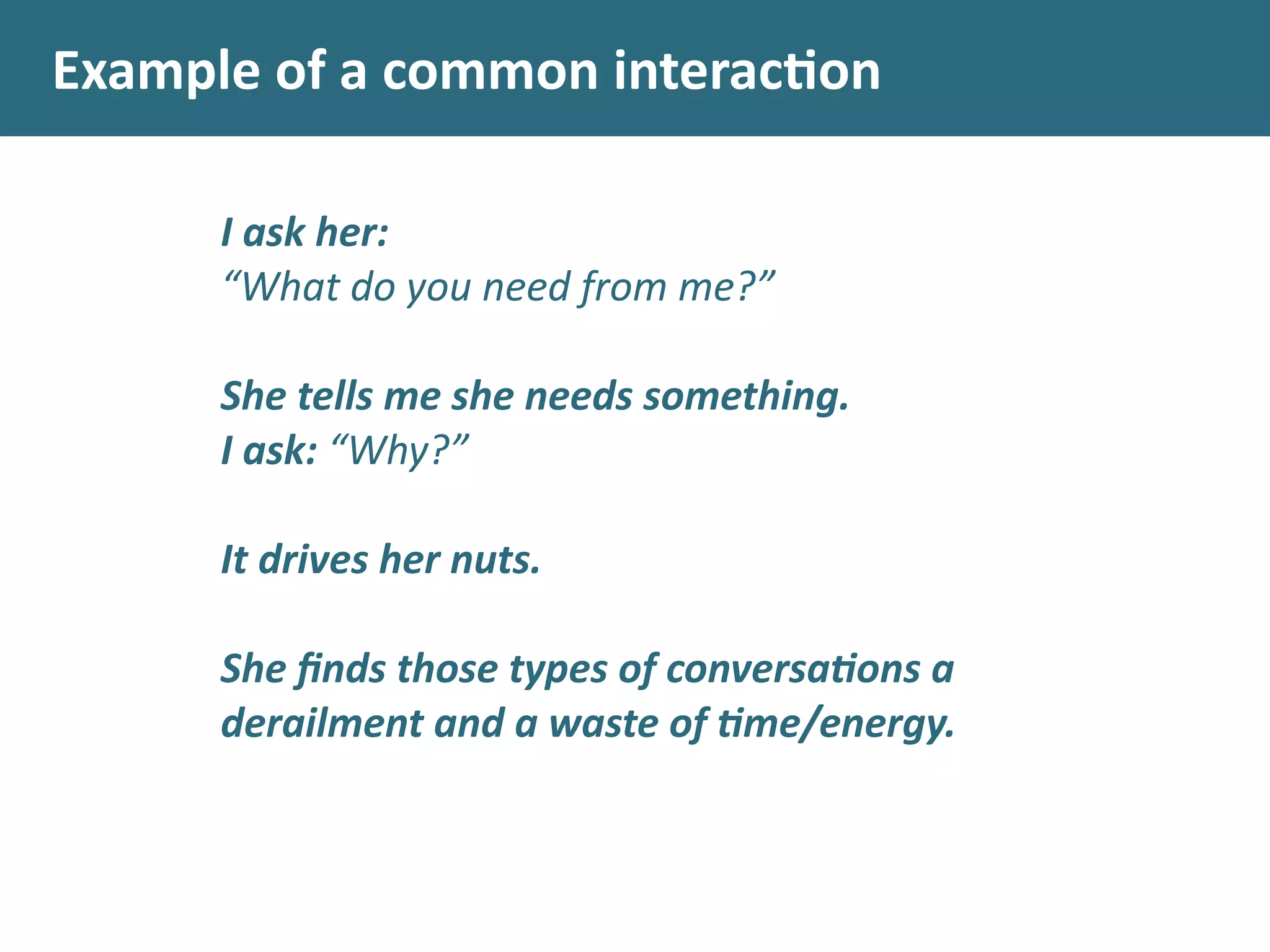 Example of a common interaction

I ask her:
“What do you need from me?”

She tells me she needs something.
I ask: “Why?”

It drives her nuts.

She finds those types of conversations a derailment and a waste of time/energy.